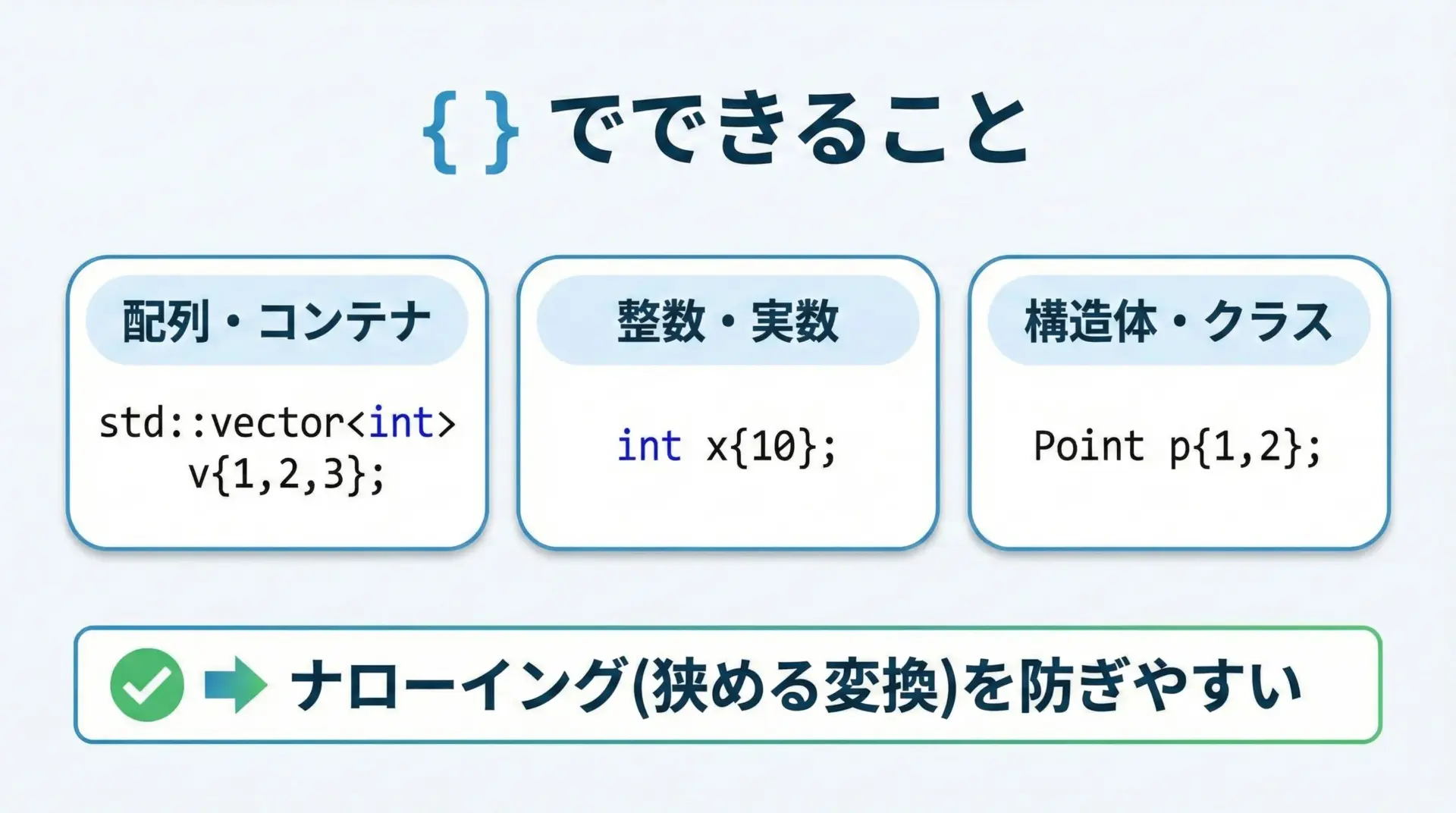 { } でできること

配列・コンテナ

std::vector<int> v{1,2,3};

整数・実数

int x{10};

構造体・クラス

Point p{1,2};

ナローイング(狭める変換)を防ぎやすい